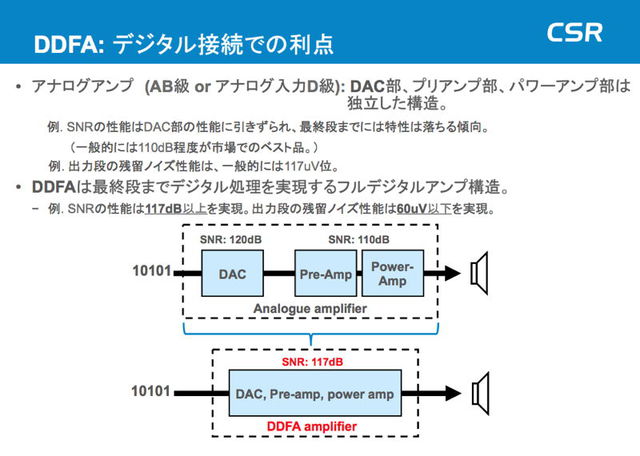 DDFA: デジタル接続での利点

CSR

• アナログアンプ (AB級 or アナログ入力D級): DAC部、プリアンプ部、パワーアンプ部は独立した構造。

例. SNRの性能はDAC部の性能に引きずられ、最終段までには特性は落ちる傾向。

（一般的には110dB程度が市場でのベスト品。）

例. 出力段の残留ノイズ性能は、一般的には117uV位。

• DDFAは最終段までデジタル処理を実現するフルデジタルアンプ構造。

– 例. SNRの性能は117dB以上を実現。出力段の残留ノイズ性能は60uV以下を実現。

SNR: 120dB

SNR: 110dB

10101

DAC

Pre-Amp

Power-Amp

Analogue amplifier

SNR: 117dB

10101

DAC, Pre-amp, power amp

DDFA amplifier